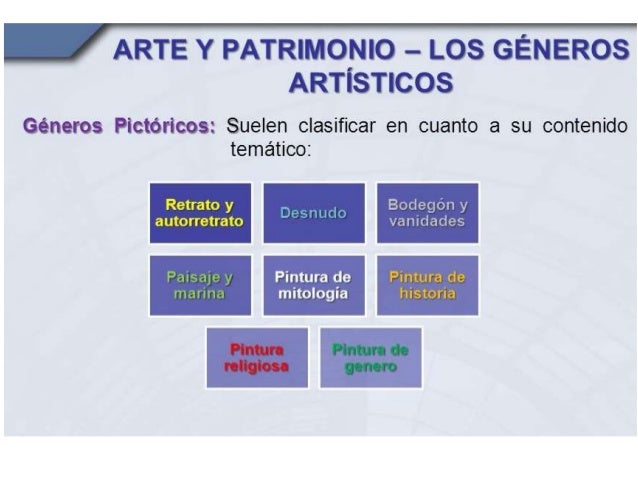 ARTE Y PATRIMONIO – LOS GÉNEROS ARTÍSTICOS

Géneros Pictóricos: Suelen clasificar en cuanto a su contenido temático:

Retrato y autorretrato

Desnudo

Bodegón y vanidades

Paisaje y marina

Pintura de mitología

Pintura de historia

Pintura religiosa

Pintura de genero